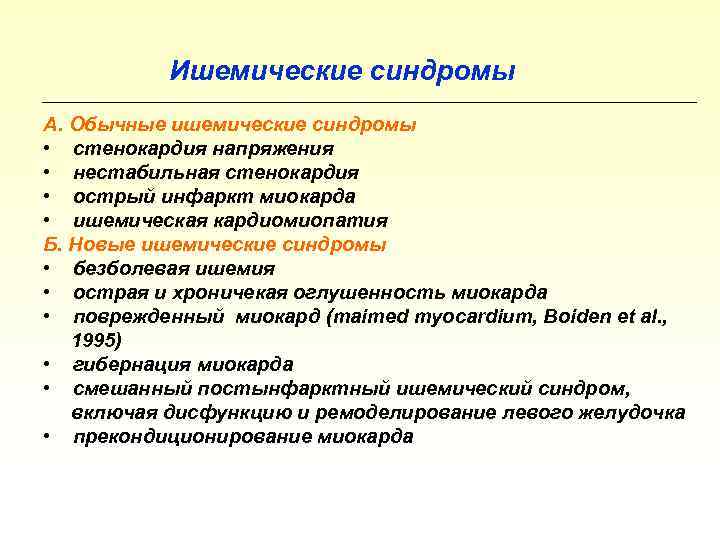 Ишемические синдромы

А. Обычные ишемические синдромы
• стенокардия напряжения
• нестабильная стенокардия
• острый инфаркт миокарда
• ишемическая кардиомиопатия

Б. Новые ишемические синдромы
• безболевая ишемия
• острая и хроничекая оглушенность миокарда
• поврежденный миокард (maimed myocardium, Boiden et al., 1995)
• гибернация миокарда
• смешанный постынфарктный ишемический синдром, включая дисфункцию и ремоделирование левого желудочка
• прекондиционирование миокарда